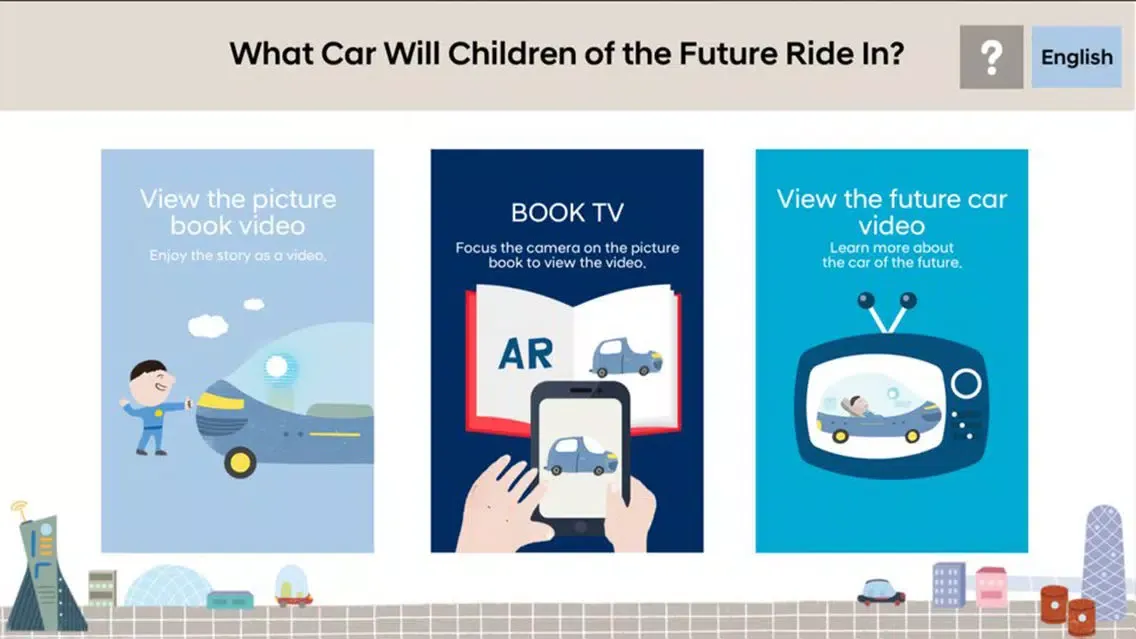 What Car Will Children of the Future Ride In?

?

English

View the picture book video

Enjoy the story as a video.

BOOK TV

Focus the camera on the picture book to view the video.

AR

View the future car video

Learn more about the car of the future.